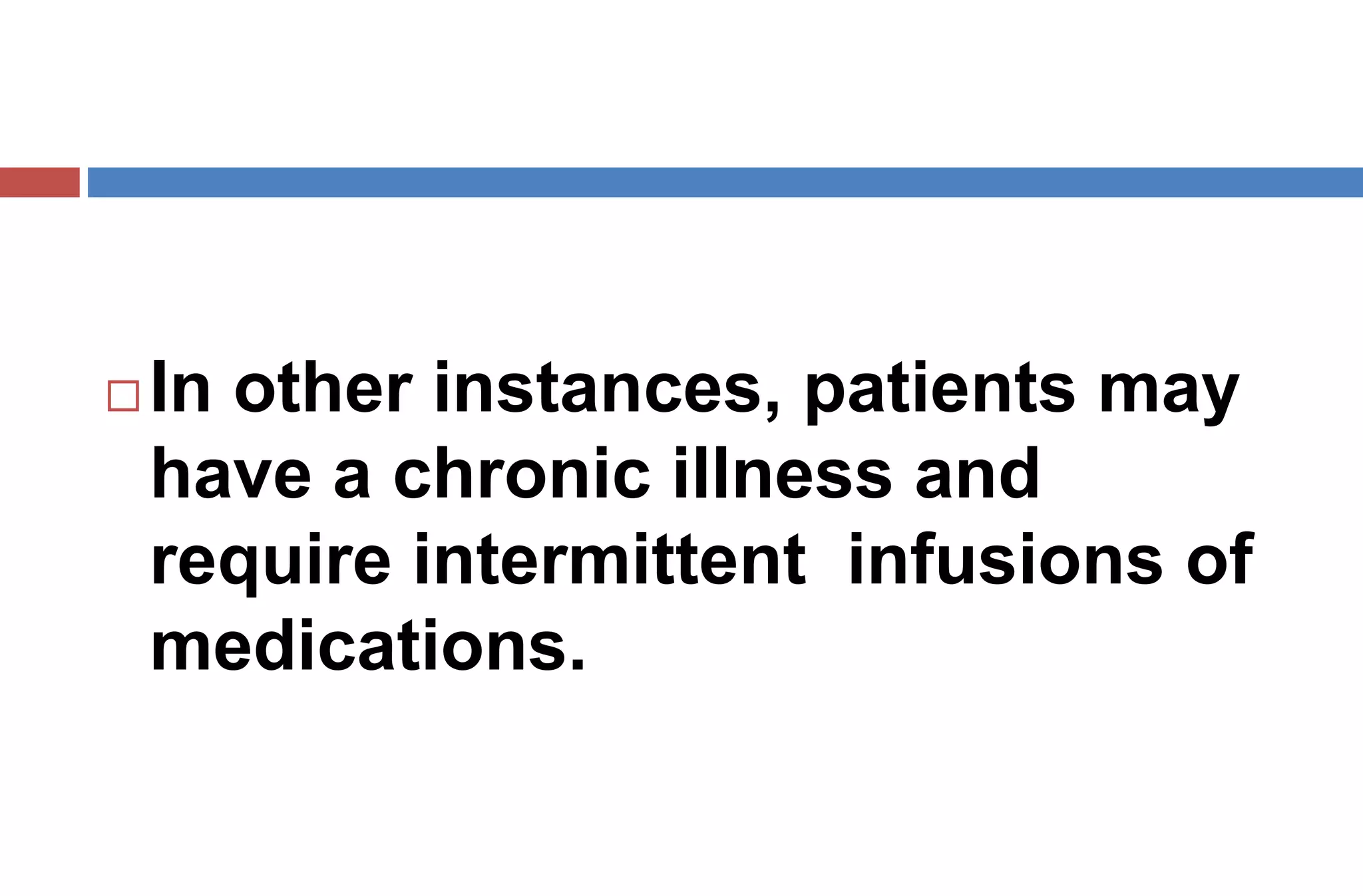 In other instances, patients may have a chronic illness and require intermittent infusions of medications.